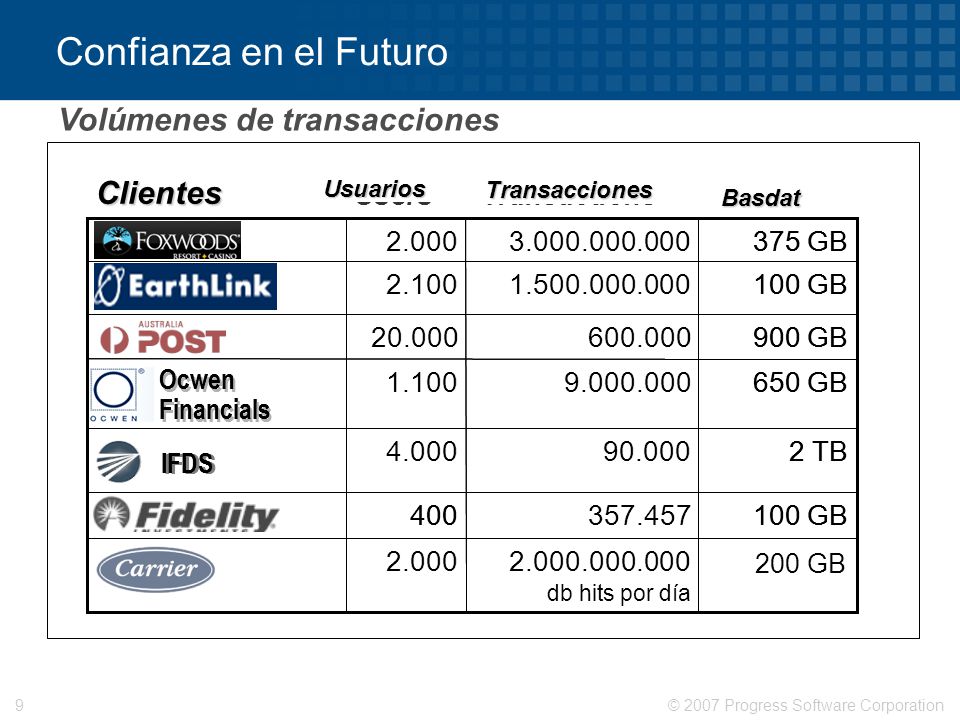 Confianza en el Futuro

Volúmenes de transacciones

| Clientes | Usuarios | Transacciones | Basdat |
|---|---|---|---|
| FOXWOODS RESORT CASINO | 2.000 | 3.000.000.000 | 375 GB |
| EarthLink | 2.100 | 1.500.000.000 | 100 GB |
| AUSTRALIA POST | 20.000 | 600.000 | 900 GB |
| OCWEN Ocwen Financials | 1.100 | 9.000.000 | 650 GB |
| IFDS | 4.000 | 90.000 | 2 TB |
| Fidelity INVESTMENTS | 400 | 357.457 | 100 GB |
| Carrier | 2.000 | 2.000.000.000 db hits por día | 200 GB |

9

© 2007 Progress Software Corporation